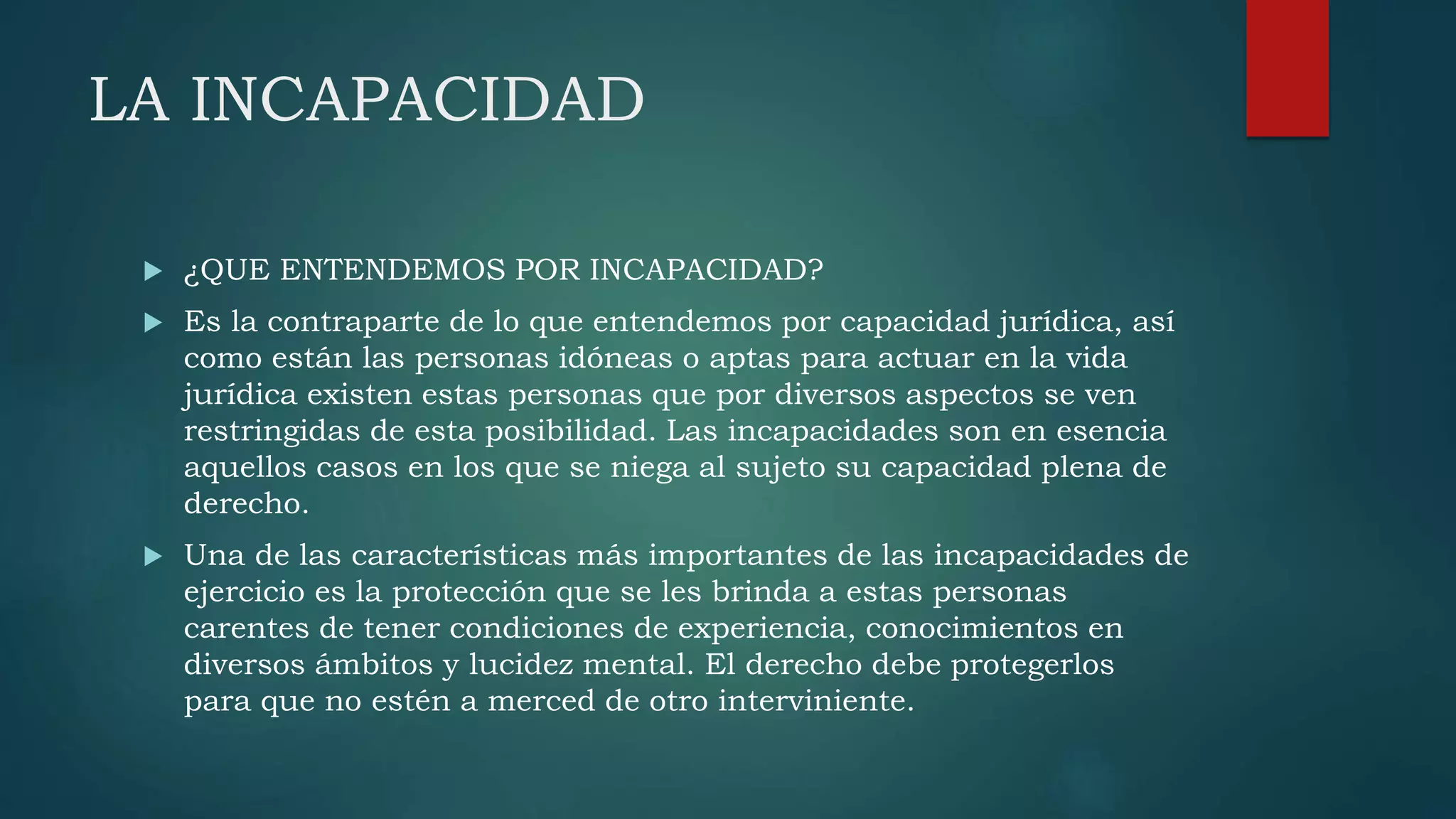 LA INCAPACIDAD

¿QUE ENTENDEMOS POR INCAPACIDAD?

Es la contraparte de lo que entendemos por capacidad jurídica, así como están las personas idóneas o aptas para actuar en la vida jurídica existen estas personas que por diversos aspectos se ven restringidas de esta posibilidad. Las incapacidades son en esencia aquellos casos en los que se niega al sujeto su capacidad plena de derecho.

Una de las características más importantes de las incapacidades de ejercicio es la protección que se les brinda a estas personas carentes de tener condiciones de experiencia, conocimientos en diversos ámbitos y lucidez mental. El derecho debe protegerlos para que no estén a merced de otro interviniente.